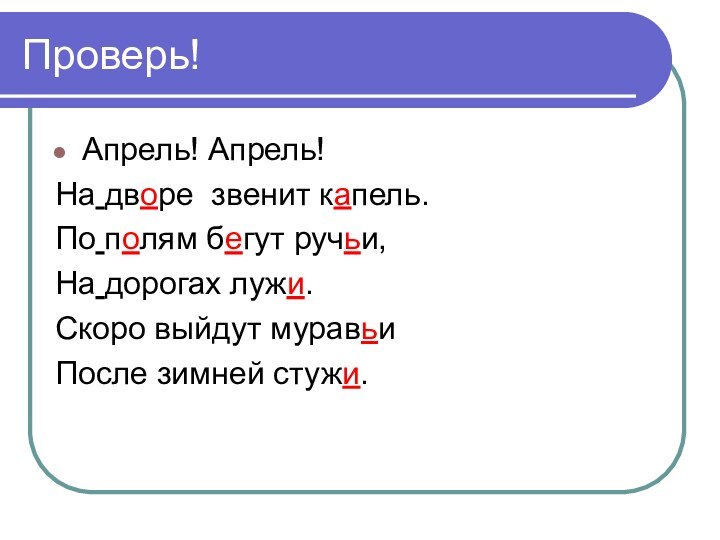 Проверь!

Апрель! Апрель!

На дворе звенит капель.

По полям бегут ручьи,

На дорогах лужи.

Скоро выйдут муравьи

После зимней стужи.